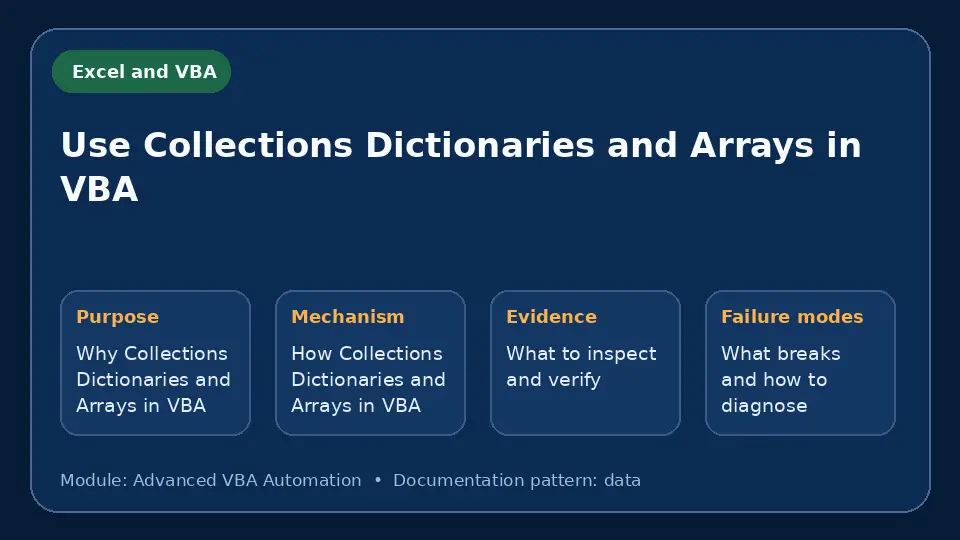 Excel and VBA

Use Collections Dictionaries and Arrays in VBA

Purpose
Why Collections Dictionaries and Arrays in VBA

Mechanism
How Collections Dictionaries and Arrays in VBA

Evidence
What to inspect and verify

Failure modes
What breaks and how to diagnose

Module: Advanced VBA Automation • Documentation pattern: data